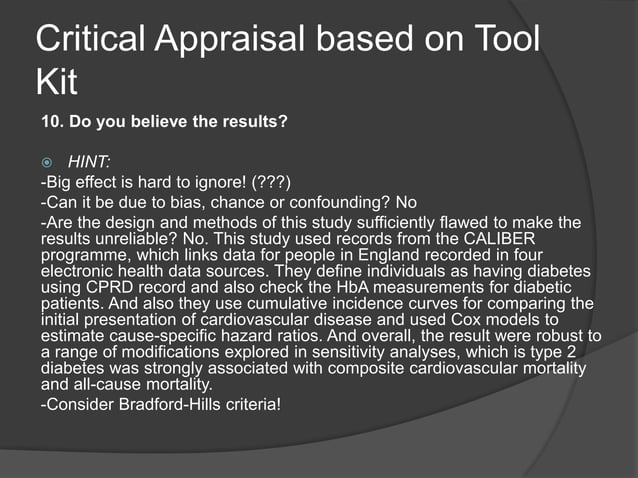 Critical Appraisal based on Tool Kit

10. Do you believe the results?

HINT:
-Big effect is hard to ignore! (???)
-Can it be due to bias, chance or confounding? No
-Are the design and methods of this study sufficiently flawed to make the results unreliable? No. This study used records from the CALIBER programme, which links data for people in England recorded in four electronic health data sources. They define individuals as having diabetes using CPRD record and also check the HbA measurements for diabetic patients. And also they use cumulative incidence curves for comparing the initial presentation of cardiovascular disease and used Cox models to estimate cause-specific hazard ratios. And overall, the result were robust to a range of modifications explored in sensitivity analyses, which is type 2 diabetes was strongly associated with composite cardiovascular mortality and all-cause mortality.
-Consider Bradford-Hills criteria!